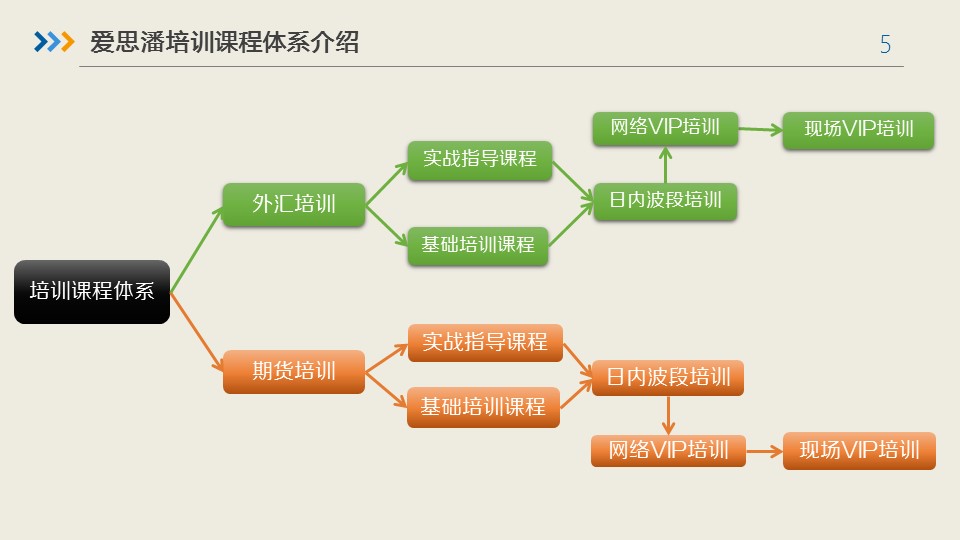 爱思潘培训课程体系介绍

5

培训课程体系

外汇培训

实战指导课程

基础培训课程

日内波段培训

网络VIP培训

现场VIP培训

期货培训

实战指导课程

基础培训课程

日内波段培训

网络VIP培训

现场VIP培训